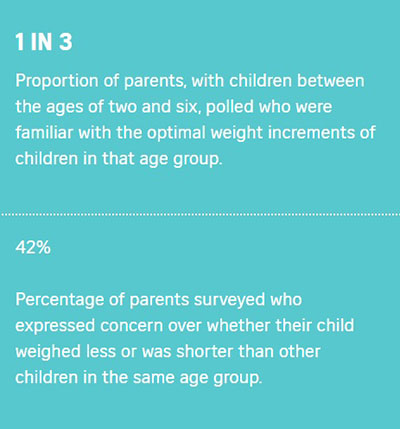 1 IN 3

Proportion of parents, with children between the ages of two and six, polled who were familiar with the optimal weight increments of children in that age group.

42%

Percentage of parents surveyed who expressed concern over whether their child weighed less or was shorter than other children in the same age group.